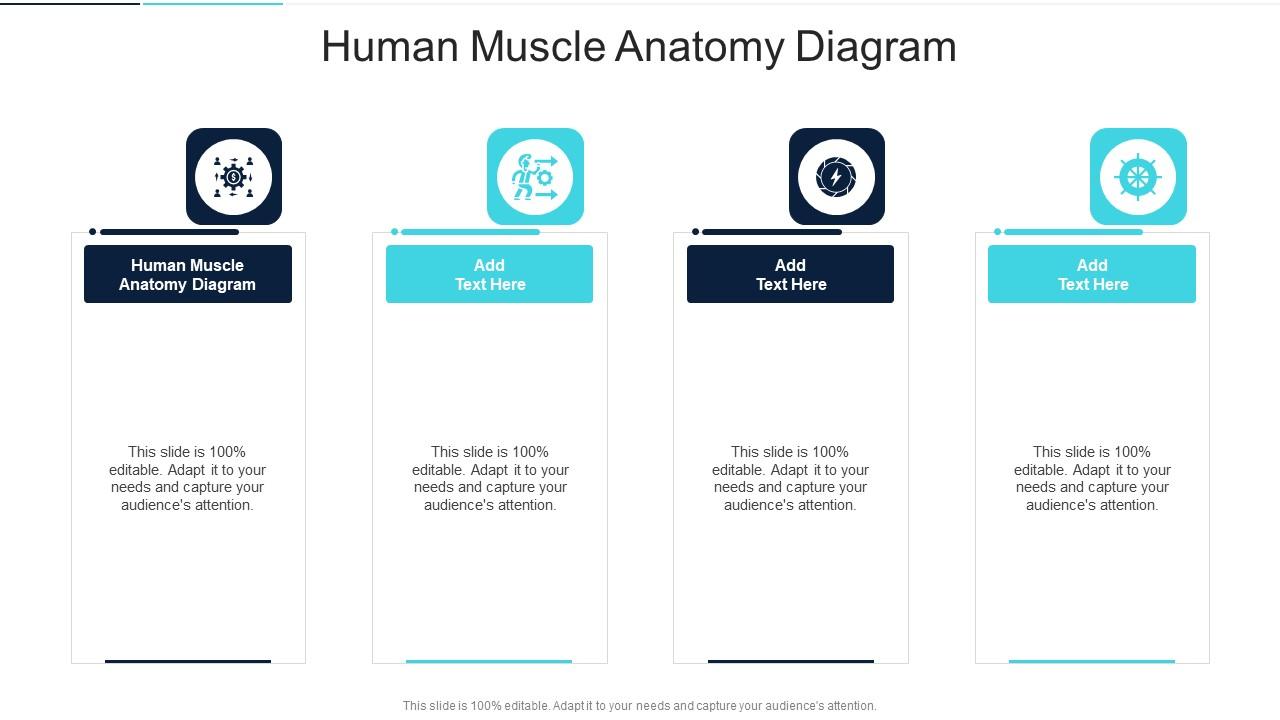 Human Muscle Anatomy Diagram

Human Muscle Anatomy Diagram

This slide is 100% editable. Adapt it to your needs and capture your audience's attention.

Add Text Here

This slide is 100% editable. Adapt it to your needs and capture your audience's attention.

Add Text Here

This slide is 100% editable. Adapt it to your needs and capture your audience's attention.

Add Text Here

This slide is 100% editable. Adapt it to your needs and capture your audience's attention.

This slide is 100% editable. Adapt it to your needs and capture your audience's attention.